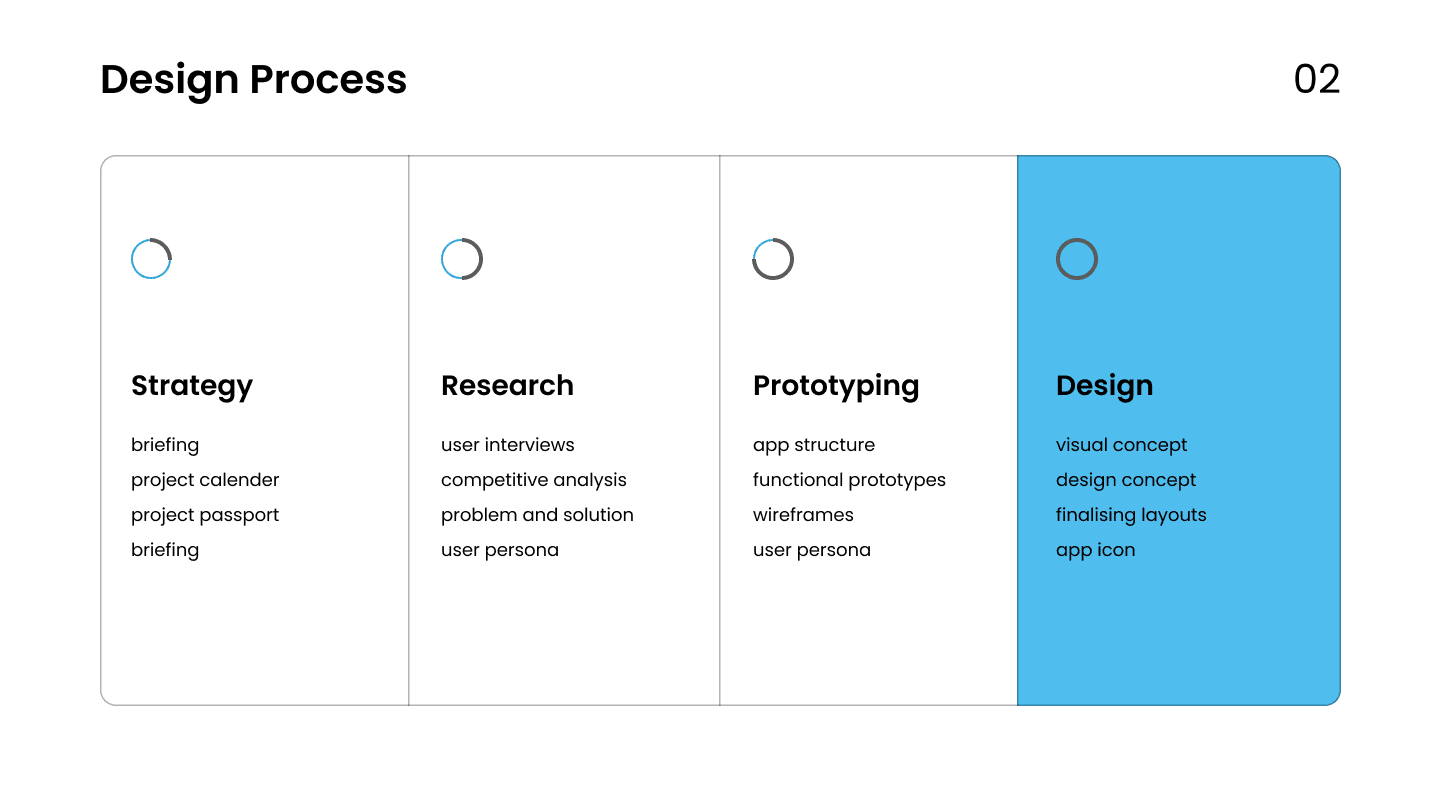 Design Process

02

Strategy

briefing
project calender
project passport
briefing

Research

user interviews
competitive analysis
problem and solution
user persona

Prototyping

app structure
functional prototypes
wireframes
user persona

Design

visual concept
design concept
finalising layouts
app icon